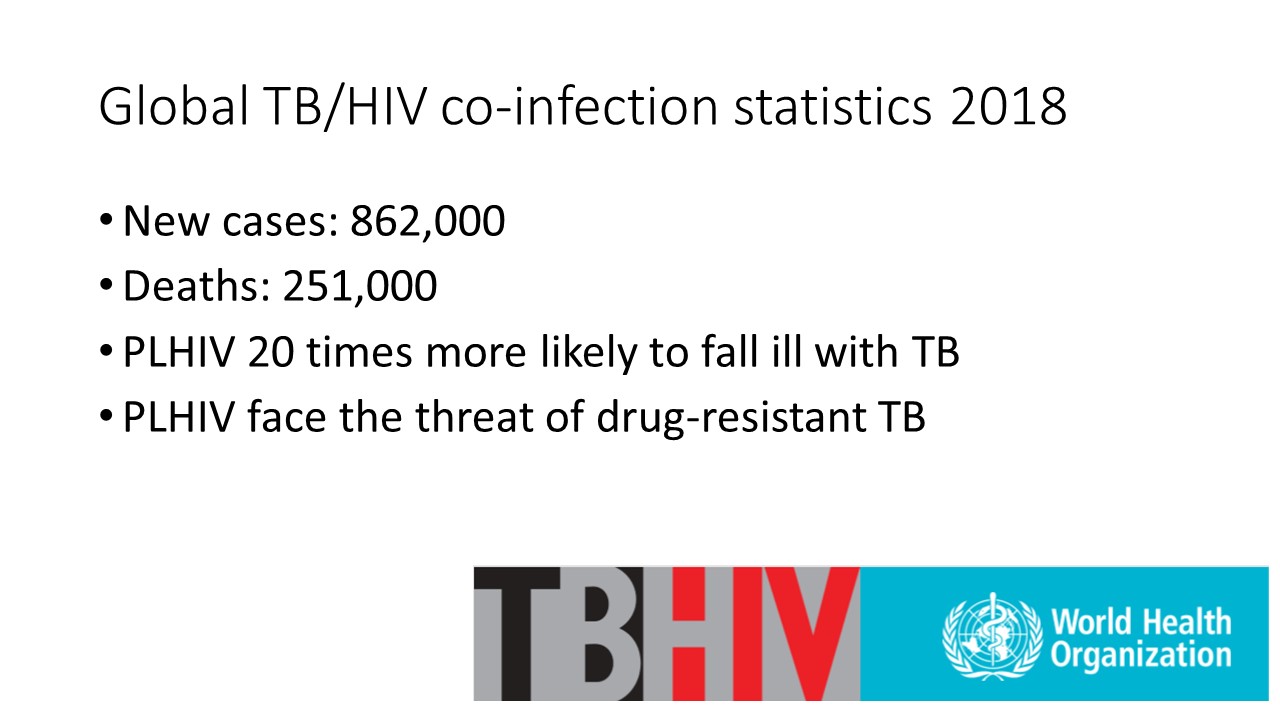 Global TB/HIV co-infection statistics 2018

• New cases: 862,000
• Deaths: 251,000
• PLHIV 20 times more likely to fall ill with TB
• PLHIV face the threat of drug-resistant TB

TBHIV

World Health Organization